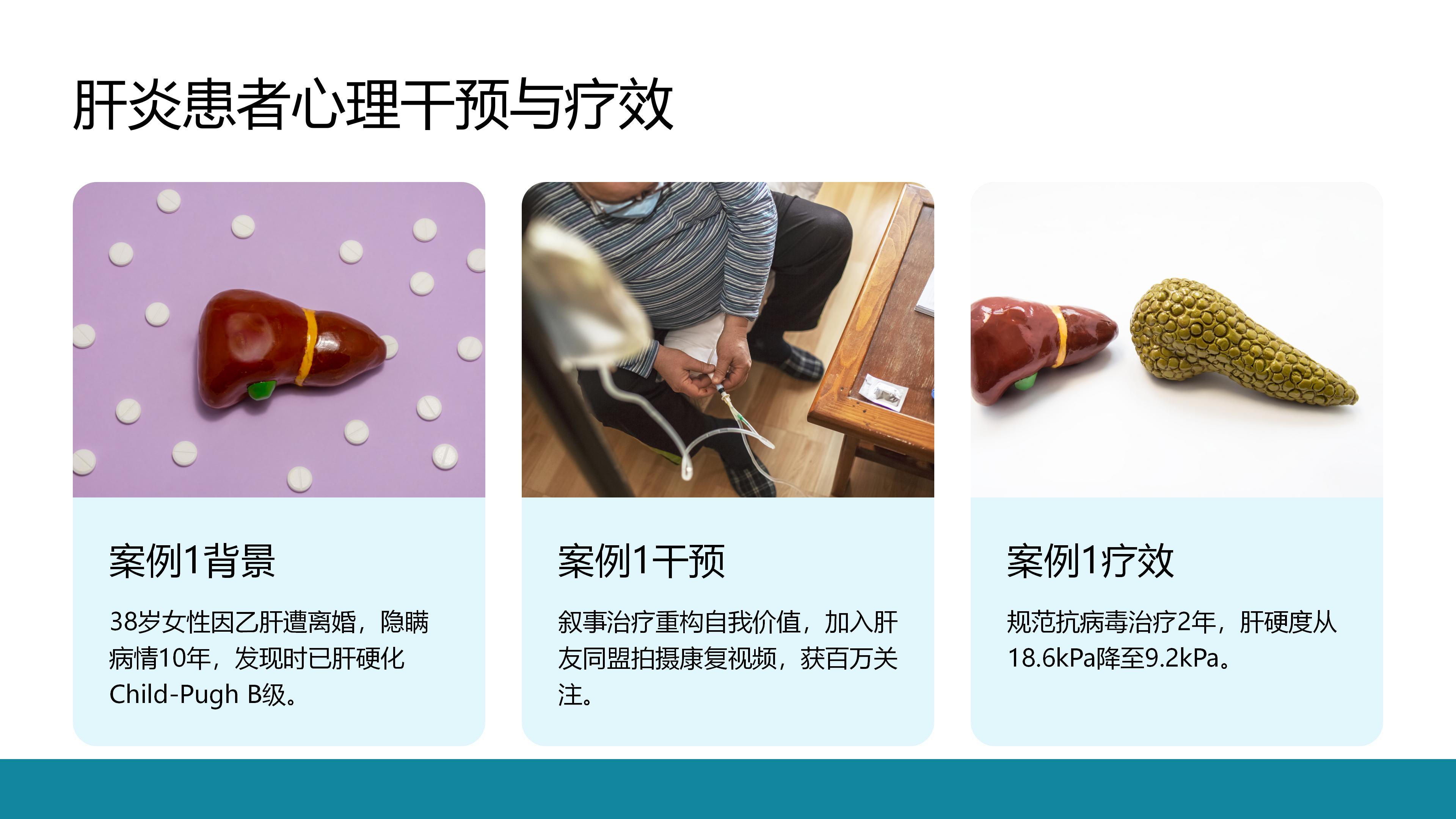 肝炎患者心理干预与疗效

案例1背景

38岁女性因乙肝遭离婚，隐瞒病情10年，发现时已肝硬化Child-Pugh B级。

案例1干预

叙事治疗重构自我价值，加入肝友同盟拍摄康复视频，获百万关注。

案例1疗效

规范抗病毒治疗2年，肝硬度从18.6kPa降至9.2kPa。